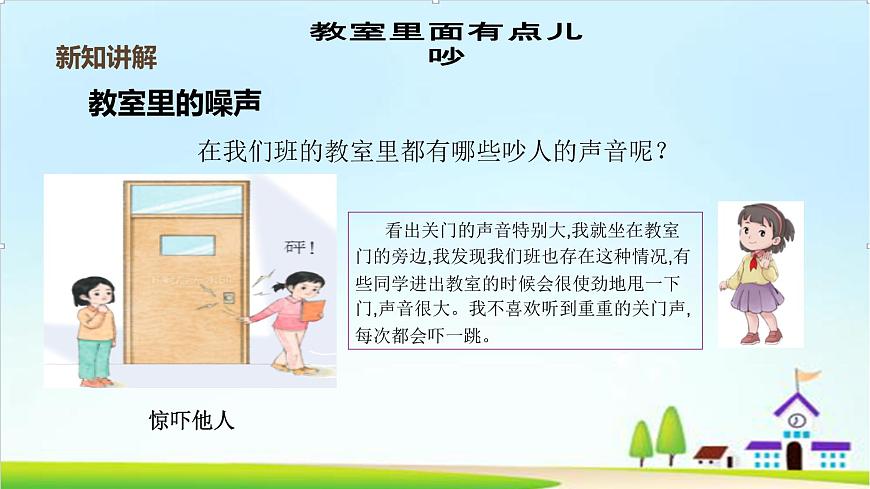 教室里面有点儿吵

新知讲解

教室里的噪声

在我们班的教室里都有哪些吵人的声音呢？

砰！

看出关门的声音特别大,我就坐在教室门的旁边,我发现我们班也存在这种情况,有些同学进出教室的时候会很使劲地甩一下门,声音很大。我不喜欢听到重重的关门声,每次都会吓一跳。

惊吓他人